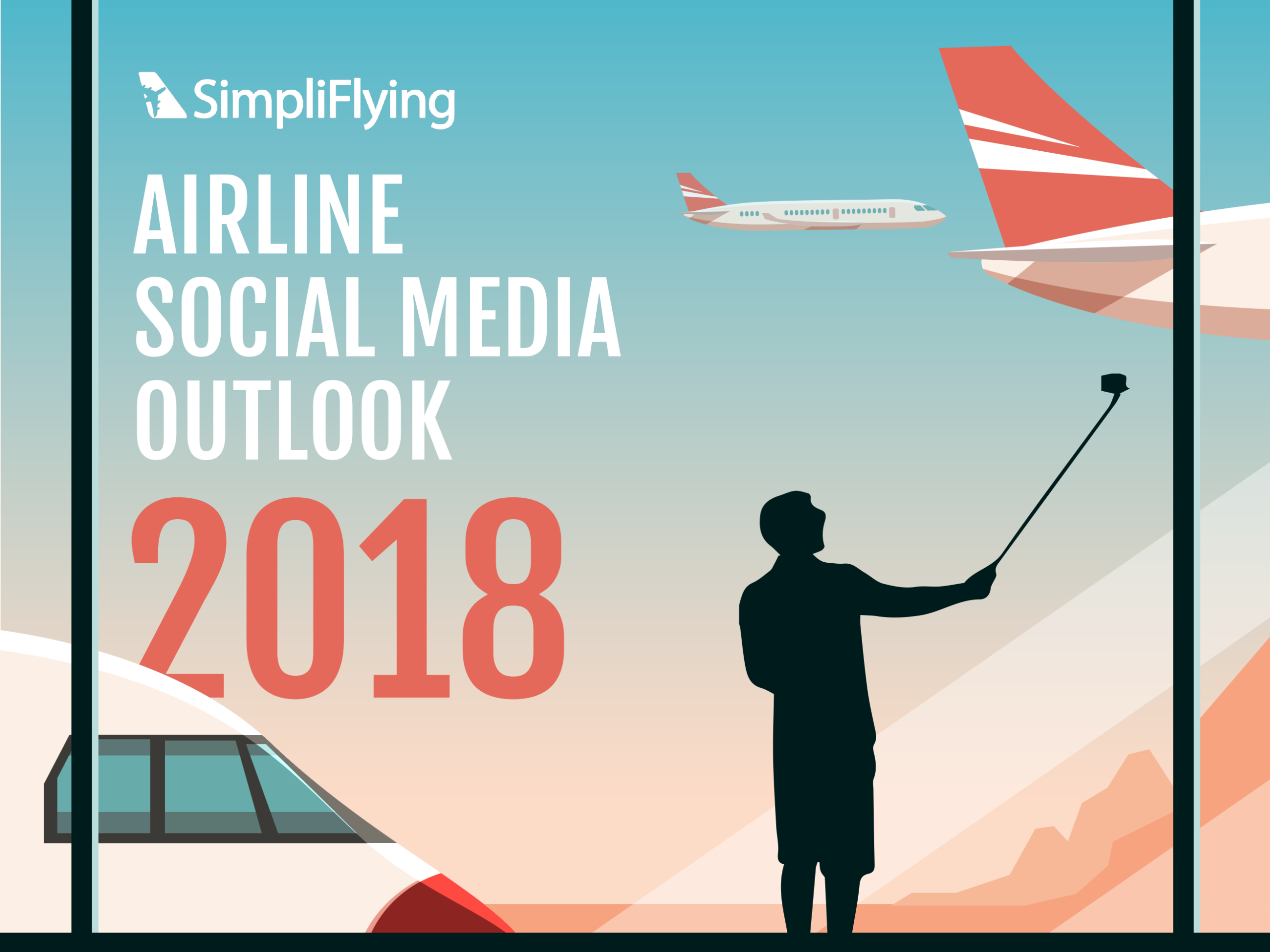 SimpliFlying

AIRLINE SOCIAL MEDIA OUTLOOK

2018